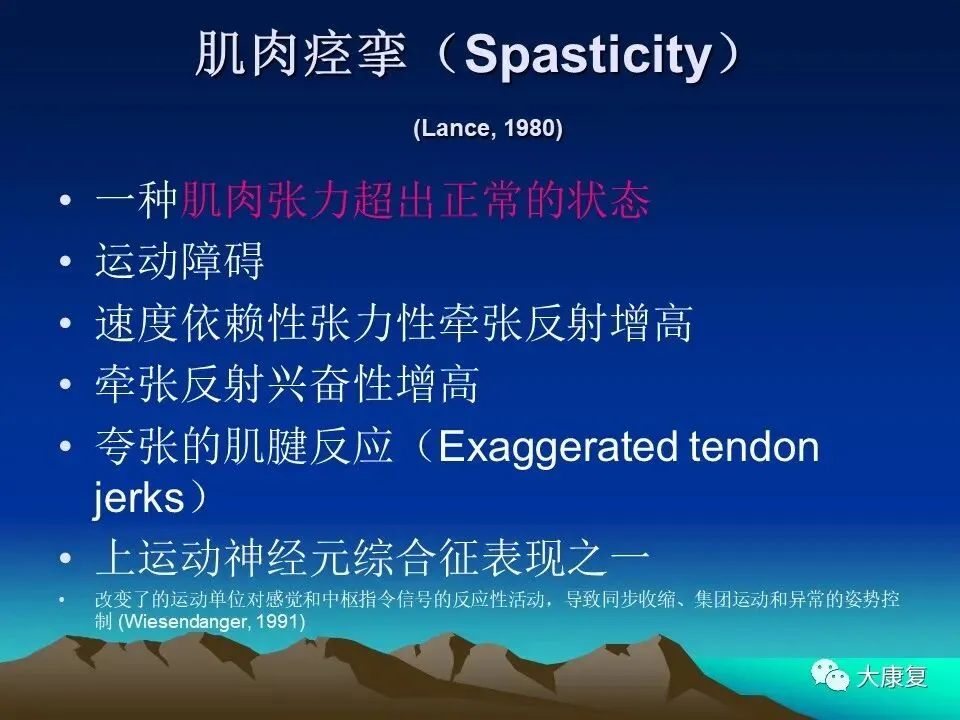 肌肉痉挛（Spasticity）

(Lance, 1980)

• 一种肌肉张力超出正常的状态
• 运动障碍
• 速度依赖性张力性牵张反射增高
• 牵张反射兴奋性增高
• 夸张的肌腱反应（Exaggerated tendon jerks）
• 上运动神经元综合征表现之一
• 改变了的运动单位对感觉和中枢指令信号的反应性活动，导致同步收缩、集团运动和异常的姿势控制 (Wiesendanger, 1991)

大康复